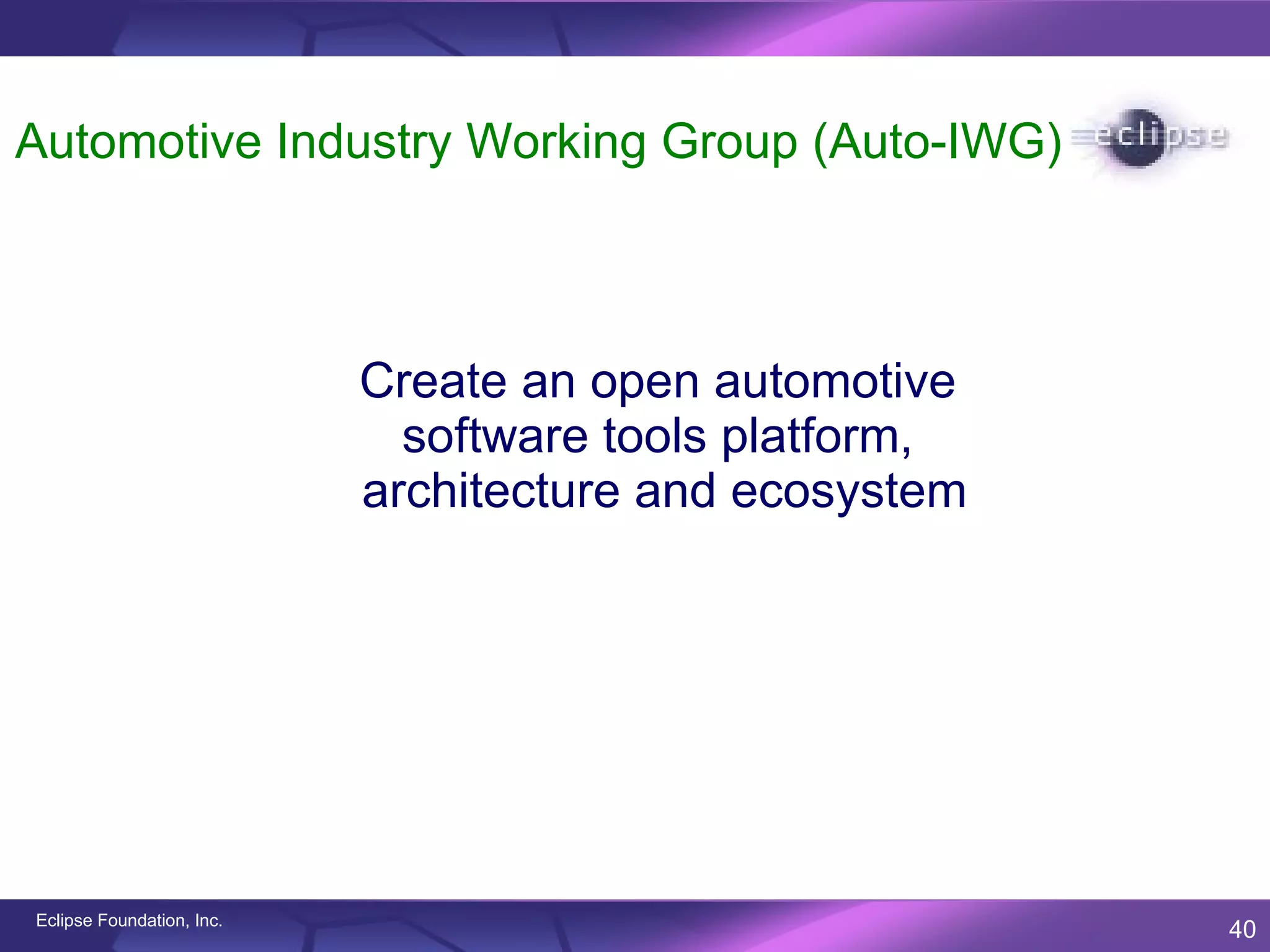 Automotive Industry Working Group (Auto-IWG)

eclipse

Create an open automotive software tools platform, architecture and ecosystem

Eclipse Foundation, Inc.

40